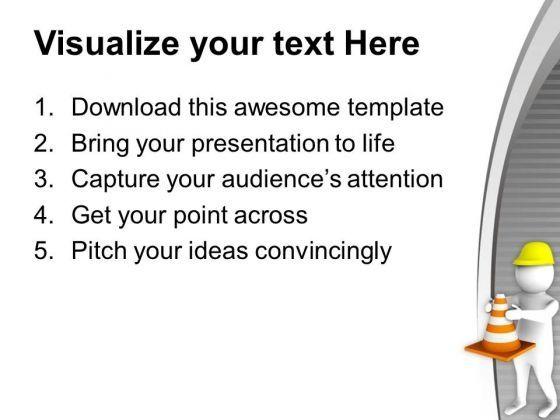 Visualize your text Here

1. Download this awesome template
2. Bring your presentation to life
3. Capture your audience's attention
4. Get your point across
5. Pitch your ideas convincingly